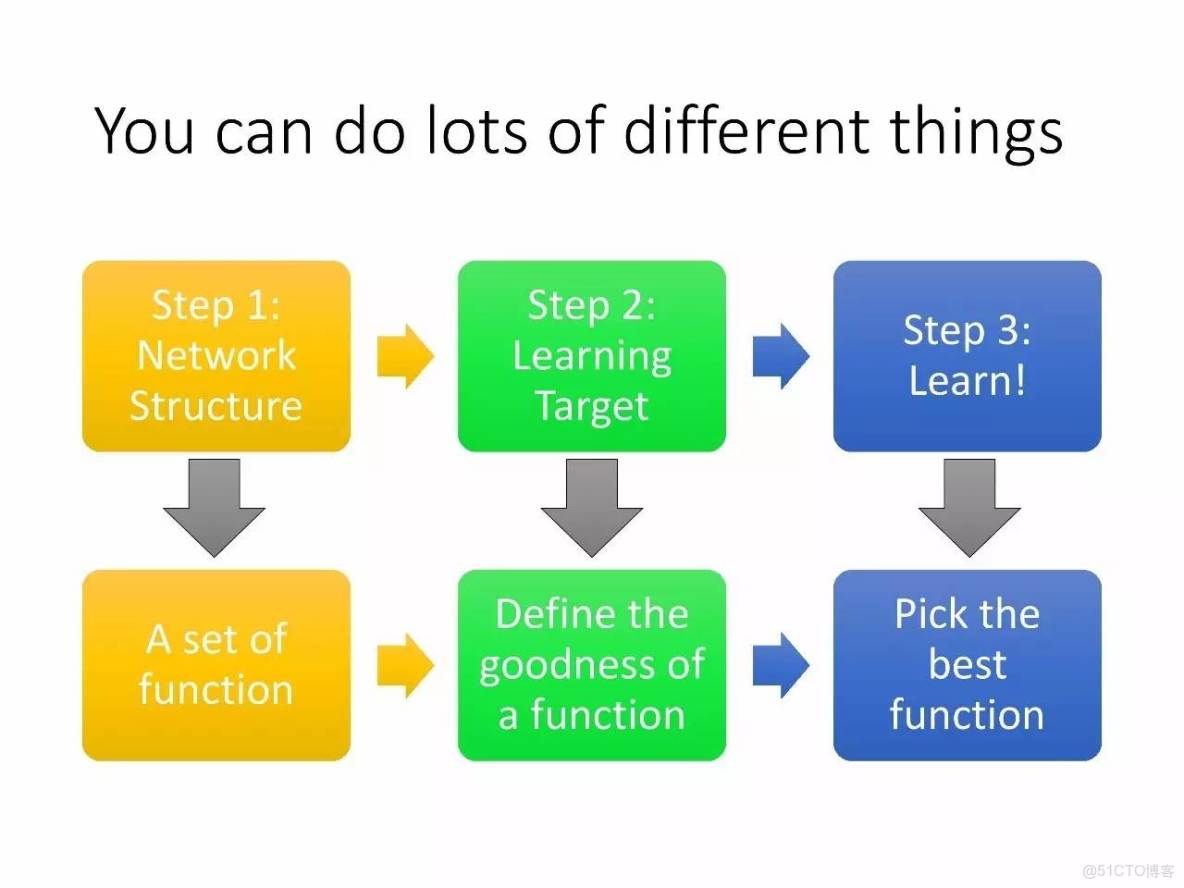 You can do lots of different things

Step 1: Network Structure

Step 2: Learning Target

Step 3: Learn!

A set of function

Define the goodness of a function

Pick the best function

@51CTO博客